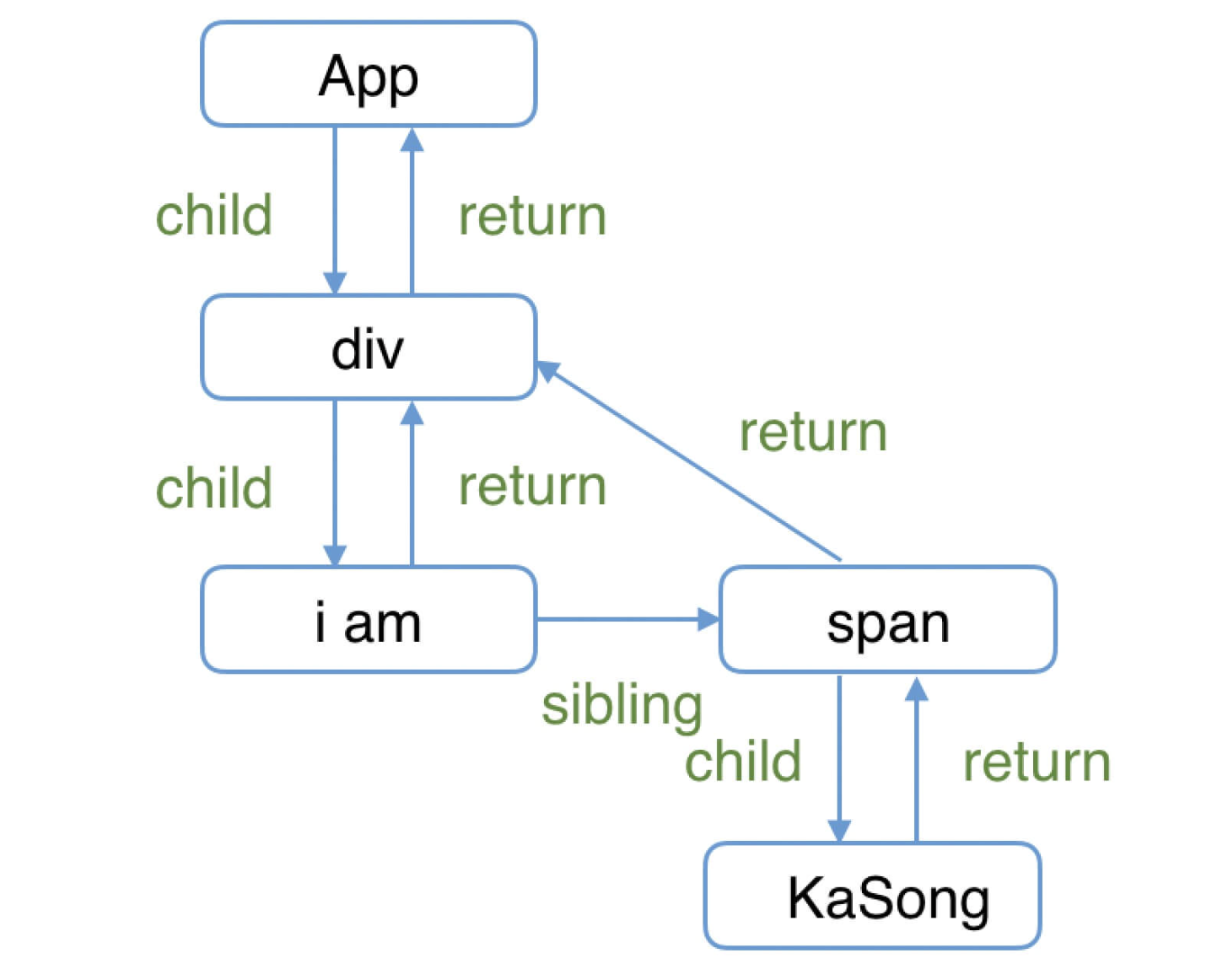 App

child

return

div

return

child

return

i am

span

sibling

child

return

KaSong